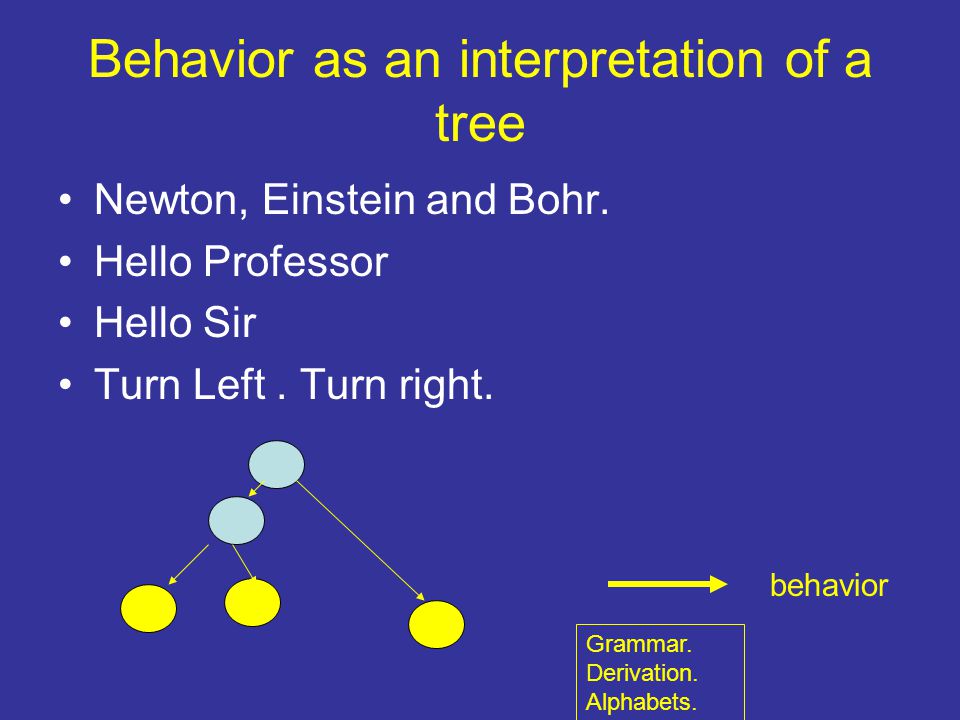 Behavior as an interpretation of a tree

• Newton, Einstein and Bohr.
• Hello Professor
• Hello Sir
• Turn Left . Turn right.

behavior

Grammar.
Derivation.
Alphabets.